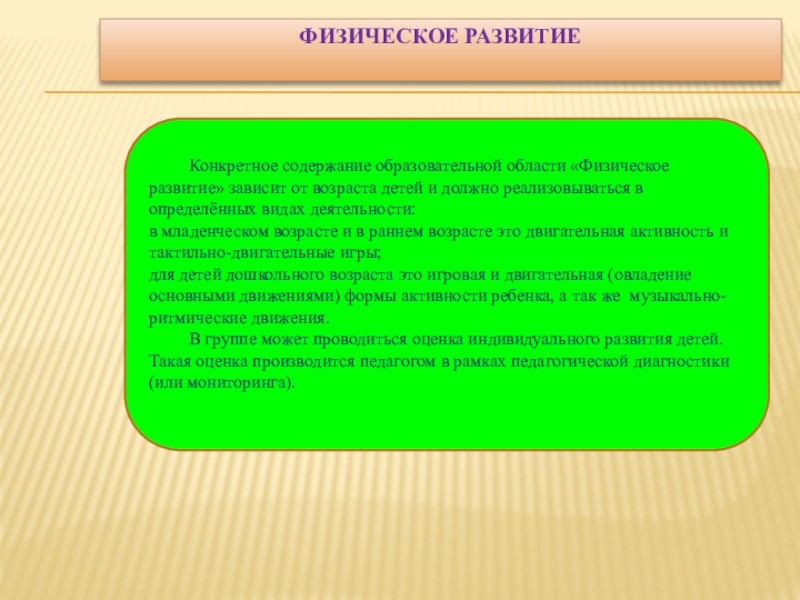 ФИЗИЧЕСКОЕ РАЗВИТИЕ

Конкретное содержание образовательной области «Физическое развитие» зависит от возраста детей и должно реализовываться в определённых видах деятельности:
в младенческом возрасте и в раннем возрасте это двигательная активность и тактильно-двигательные игры;
для детей дошкольного возраста это игровая и двигательная (овладение основными движениями) формы активности ребенка, а так же музыкально-ритмические движения.

В группе может проводиться оценка индивидуального развития детей. Такая оценка производится педагогом в рамках педагогической диагностики (или мониторинга).